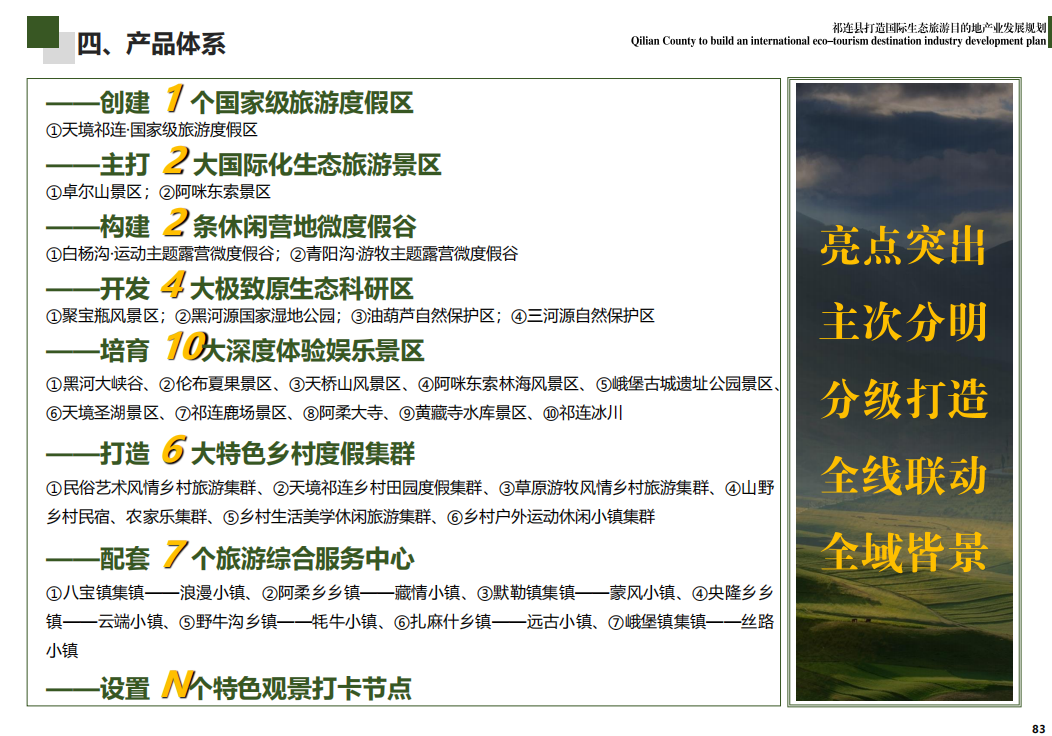 四、产品体系

祁连县打造国际生态旅游目的地产业发展规划
Qilian County to build an international eco-tourism destination industry development plan

——创建 1 个国家级旅游度假区
①天境祁连·国家级旅游度假区

——主打 2 大国际化生态旅游景区
①卓尔山景区；②阿咪东索景区

——构建 2 条休闲营地微度假谷
①白杨沟·运动主题露营微度假谷；②青阳沟·游牧主题露营微度假谷

——开发 4 大极致原生态科研区
①聚宝瓶风景区；②黑河源国家湿地公园；③油葫芦自然保护区；④三河源自然保护区

——培育 10大深度体验娱乐景区
①黑河大峡谷、②伦布夏果景区、③天桥山风景区、④阿咪东索林海风景区、⑤峨堡古城遗址公园景区、⑥天境圣湖景区、⑦祁连鹿场景区、⑧阿柔大寺、⑨黄藏寺水库景区、⑩祁连冰川

——打造 6 大特色乡村度假集群
①民俗艺术风情乡村旅游集群、②天境祁连乡村田园度假集群、③草原游牧风情乡村旅游集群、④山野乡村民宿、农家乐集群、⑤乡村生活美学休闲旅游集群、⑥乡村户外运动休闲小镇集群

——配套 7 个旅游综合服务中心
①八宝镇集镇——浪漫小镇、②阿柔乡乡镇——藏情小镇、③默勒镇集镇——蒙风小镇、④央隆乡乡镇——云端小镇、⑤野牛沟乡镇——牦牛小镇、⑥扎麻什乡镇——远古小镇、⑦峨堡镇集镇——丝路小镇

——设置 N个特色观景打卡节点

亮点突出
主次分明
分级打造
全线联动
全域皆景

83